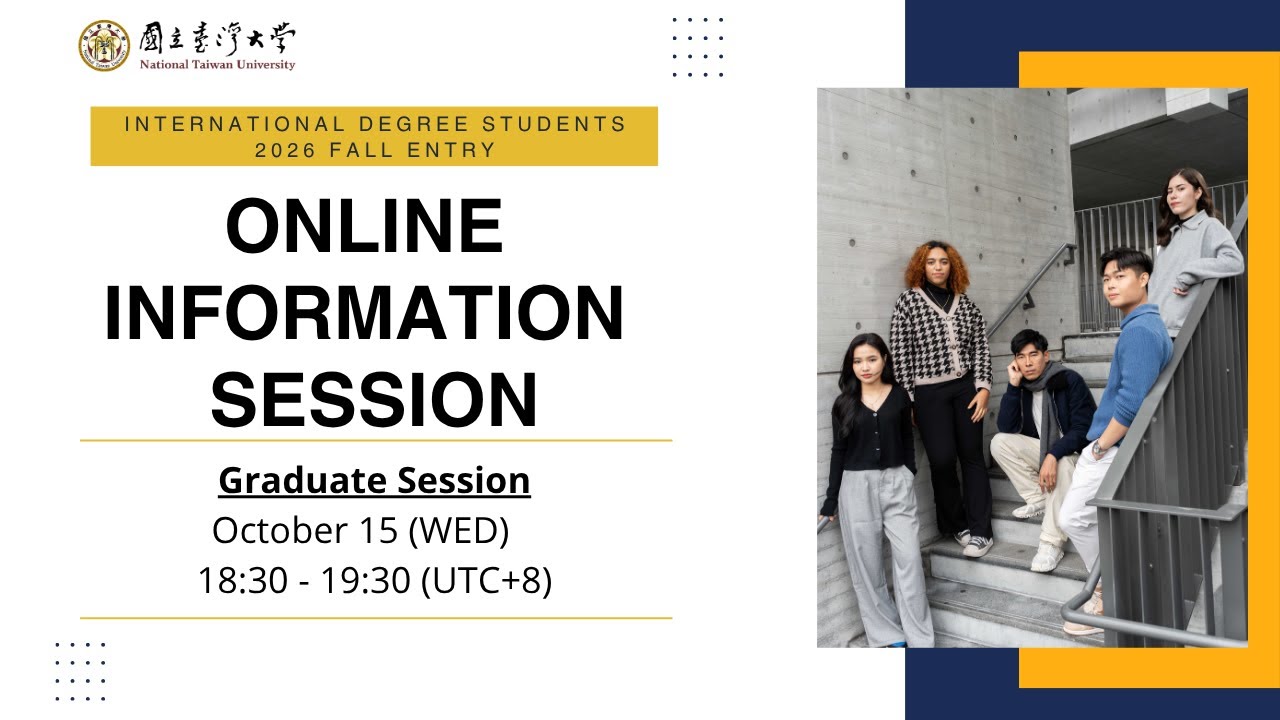 國立臺灣大學
National Taiwan University

INTERNATIONAL DEGREE STUDENTS
2026 FALL ENTRY

ONLINE INFORMATION SESSION

Graduate Session
October 15 (WED)
18:30 - 19:30 (UTC+8)